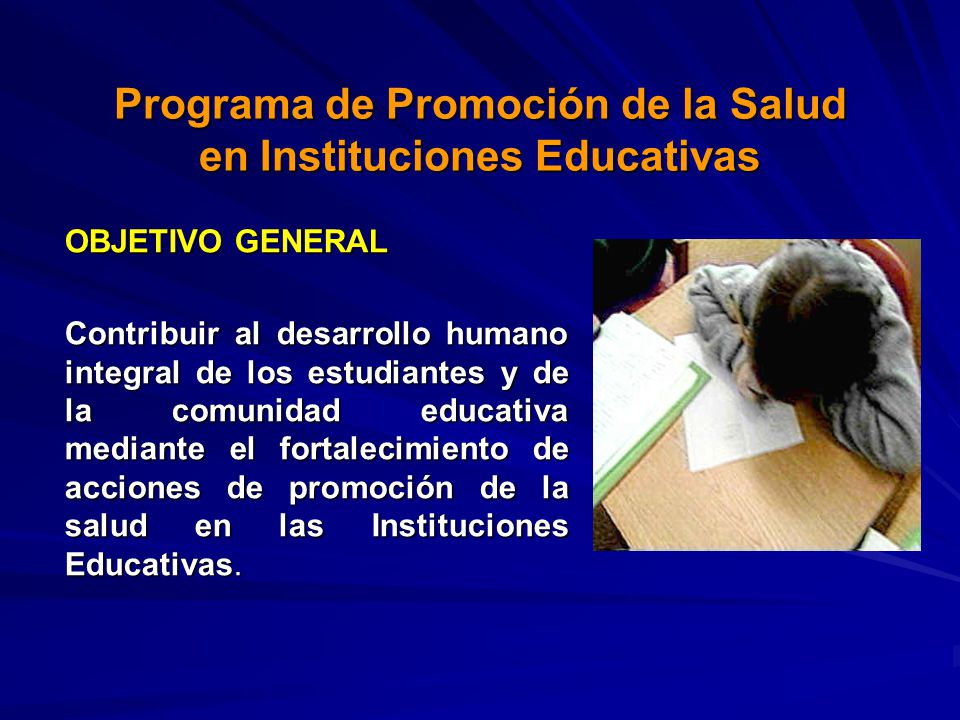 Programa de Promoción de la Salud en Instituciones Educativas

OBJETIVO GENERAL

Contribuir al desarrollo humano integral de los estudiantes y de la comunidad educativa mediante el fortalecimiento de acciones de promoción de la salud en las Instituciones Educativas.